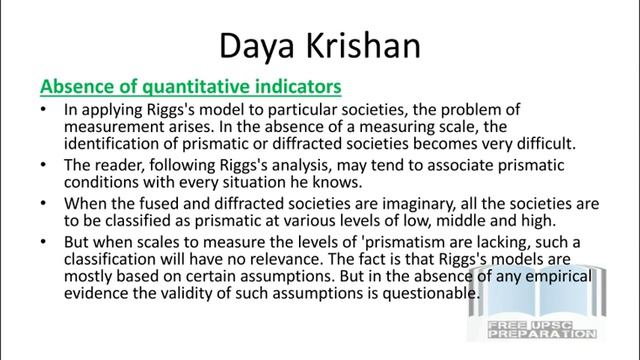 Daya Krishan

Absence of quantitative indicators

• In applying Riggs's model to particular societies, the problem of measurement arises. In the absence of a measuring scale, the identification of prismatic or diffracted societies becomes very difficult.

• The reader, following Riggs's analysis, may tend to associate prismatic conditions with every situation he knows.

• When the fused and diffracted societies are imaginary, all the societies are to be classified as prismatic at various levels of low, middle and high.

• But when scales to measure the levels of 'prismatism are lacking, such a classification will have no relevance. The fact is that Riggs's models are mostly based on certain assumptions. But in the absence of any empirical evidence the validity of such assumptions is questionable.

FREE UPSC PREPARATION